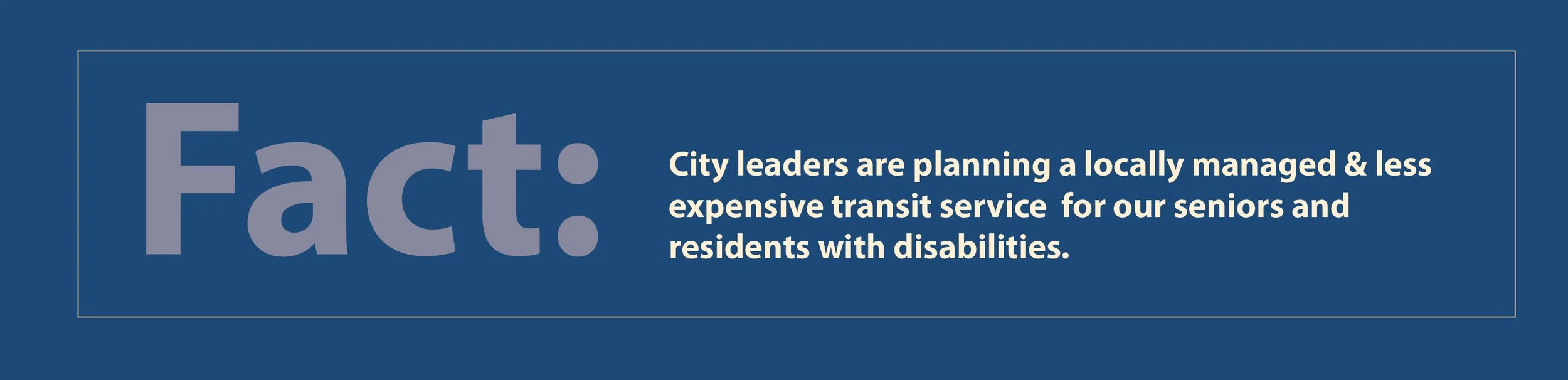 Fact:

City leaders are planning a locally managed & less expensive transit service for our seniors and residents with disabilities.